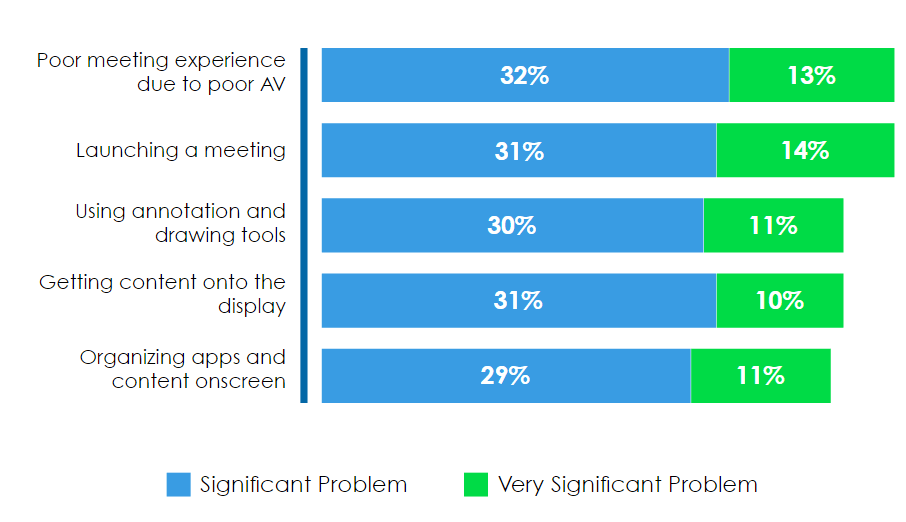 Poor meeting experience due to poor AV
32%
13%

Launching a meeting
31%
14%

Using annotation and drawing tools
30%
11%

Getting content onto the display
31%
10%

Organizing apps and content onscreen
29%
11%

Significant Problem
Very Significant Problem